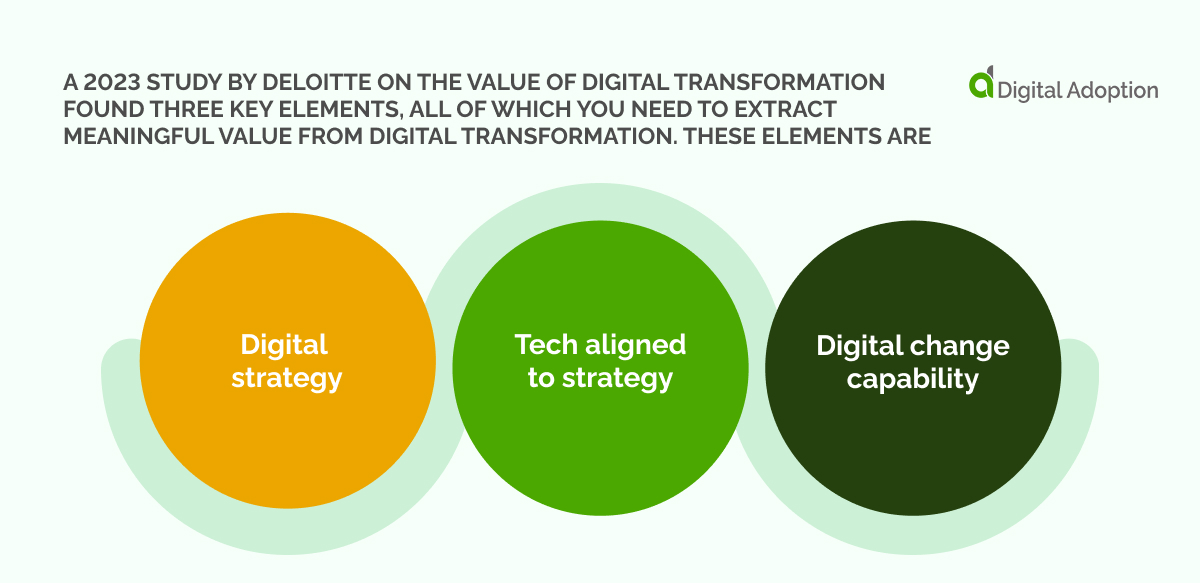 A 2023 STUDY BY DELOITTE ON THE VALUE OF DIGITAL TRANSFORMATION FOUND THREE KEY ELEMENTS, ALL OF WHICH YOU NEED TO EXTRACT MEANINGFUL VALUE FROM DIGITAL TRANSFORMATION. THESE ELEMENTS ARE

Digital Adoption

Digital strategy

Tech aligned to strategy

Digital change capability